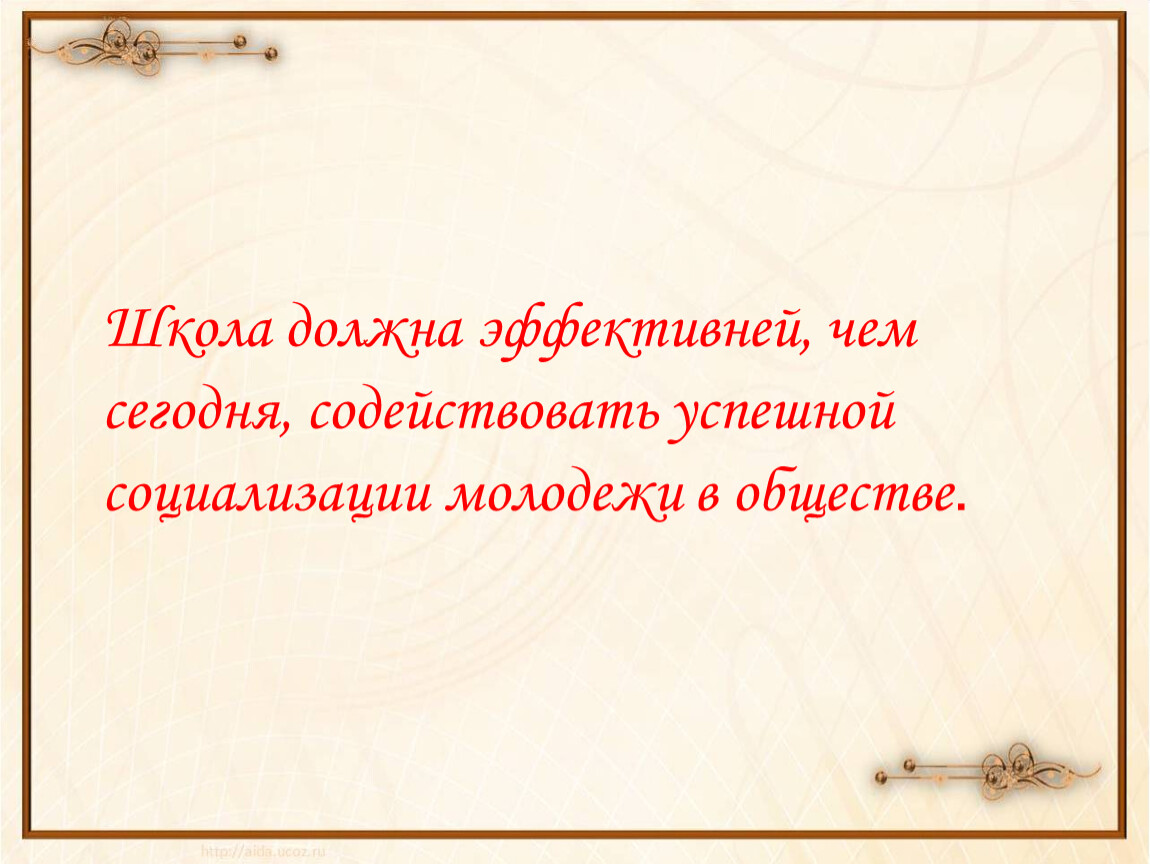 Школа должна эффективней, чем сегодня, содействовать успешной социализации молодежи в обществе.

http://aida.ucoz.ru